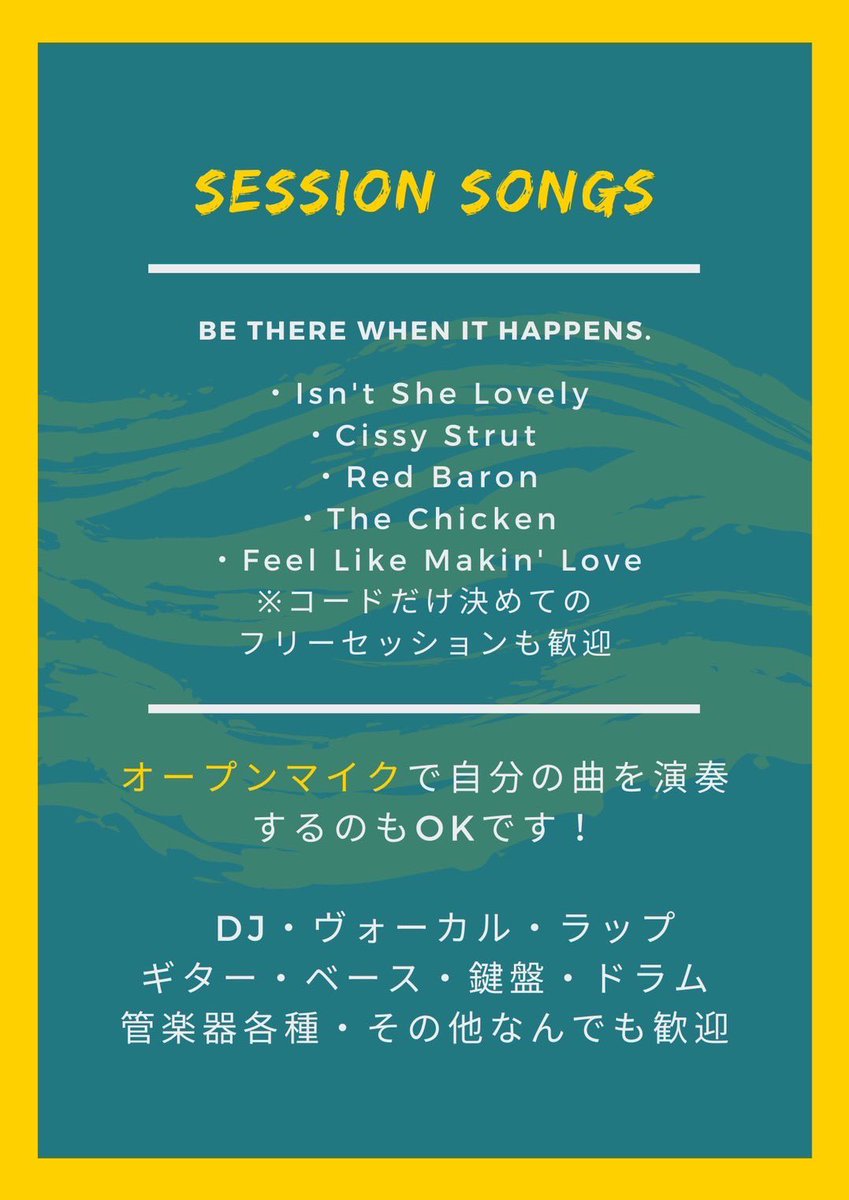 SESSION SONGS

BE THERE WHEN IT HAPPENS.

・Isn't She Lovely
・Cissy Strut
・Red Baron
・The Chicken
・Feel Like Makin' Love
※コードだけ決めての
フリーセッションも歓迎

オープンマイクで自分の曲を演奏するのもOKです！

DJ・ヴォーカル・ラップ
ギター・ベース・鍵盤・ドラム
管楽器各種・その他なんでも歓迎